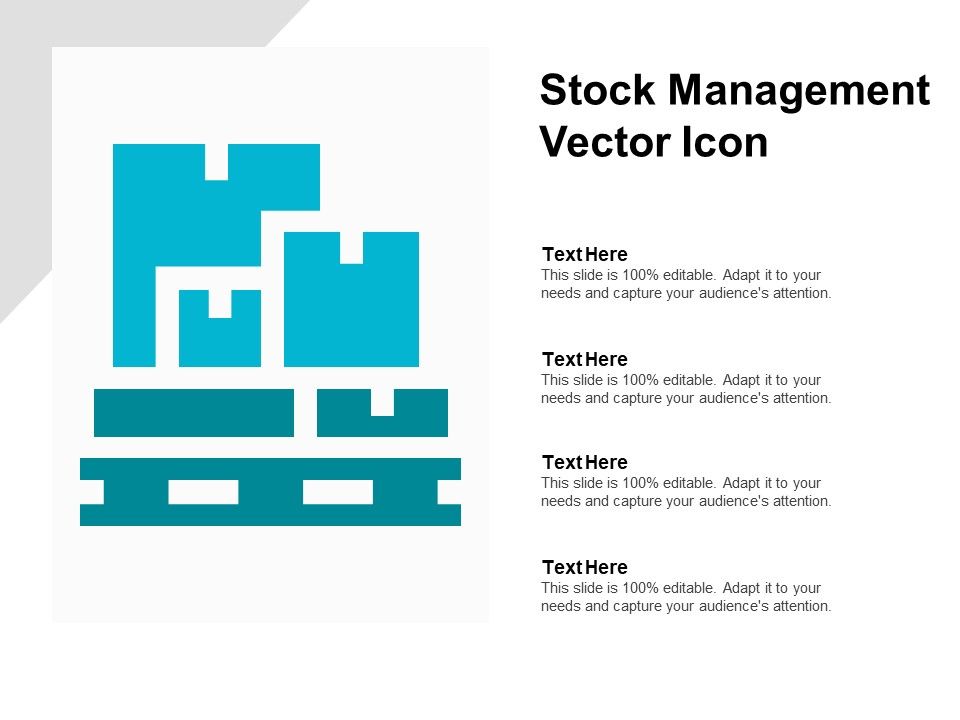 Stock Management Vector Icon

Text Here
This slide is 100% editable. Adapt it to your needs and capture your audience's attention.

Text Here
This slide is 100% editable. Adapt it to your needs and capture your audience's attention.

Text Here
This slide is 100% editable. Adapt it to your needs and capture your audience's attention.

Text Here
This slide is 100% editable. Adapt it to your needs and capture your audience's attention.